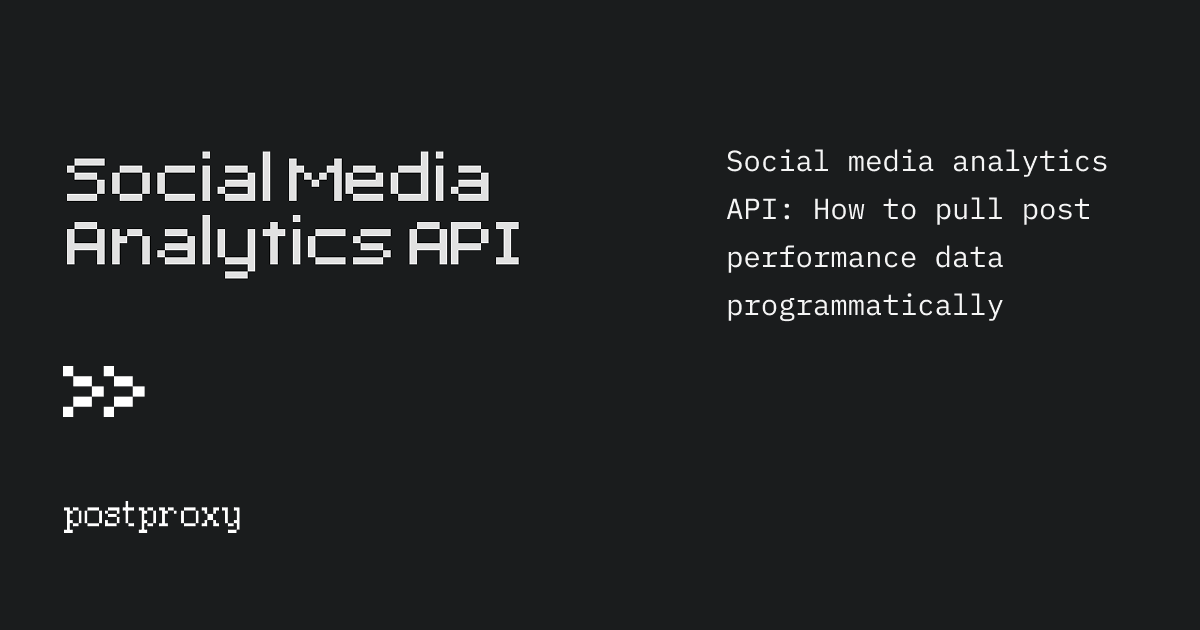 Social Media Analytics API

>>

postproxy

Social media analytics API: How to pull post performance data programmatically